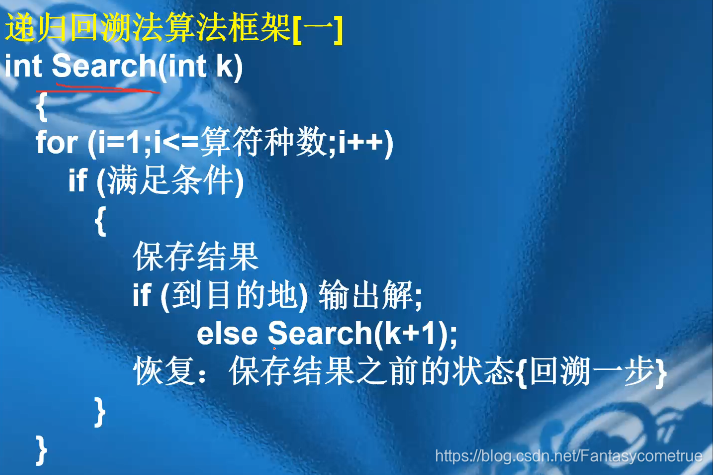 递归回溯法算法框架[一]
int Search(int k)
{
for (i=1;i<=算符种数;i++)
if (满足条件)
{
保存结果
if (到目的地) 输出解;
else Search(k+1);
恢复：保存结果之前的状态{回溯一步}
}
}

https://blog.csdn.net/Fantasycometrue